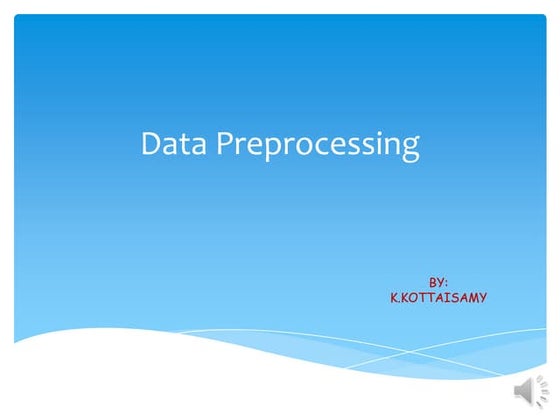 Data Preprocessing

BY:
K.KOTTAISAMY